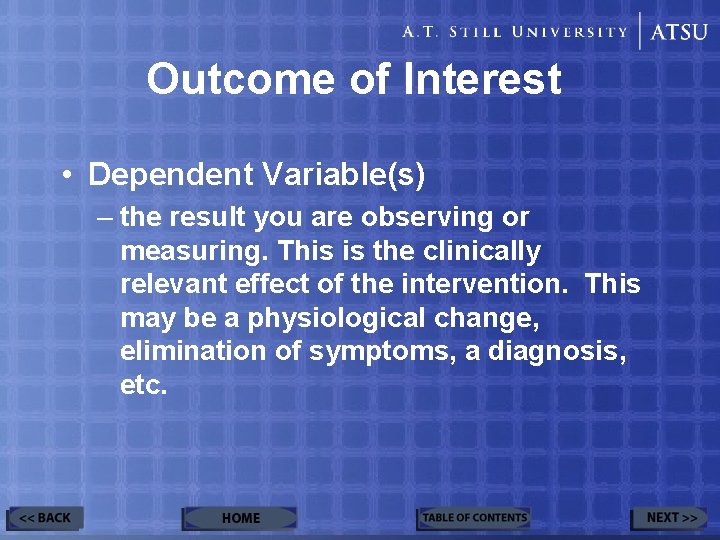 A.T. STILL UNIVERSITY | ATSU

Outcome of Interest

• Dependent Variable(s)
– the result you are observing or measuring. This is the clinically relevant effect of the intervention. This may be a physiological change, elimination of symptoms, a diagnosis, etc.

<< BACK
HOME
TABLE OF CONTENTS
NEXT >>